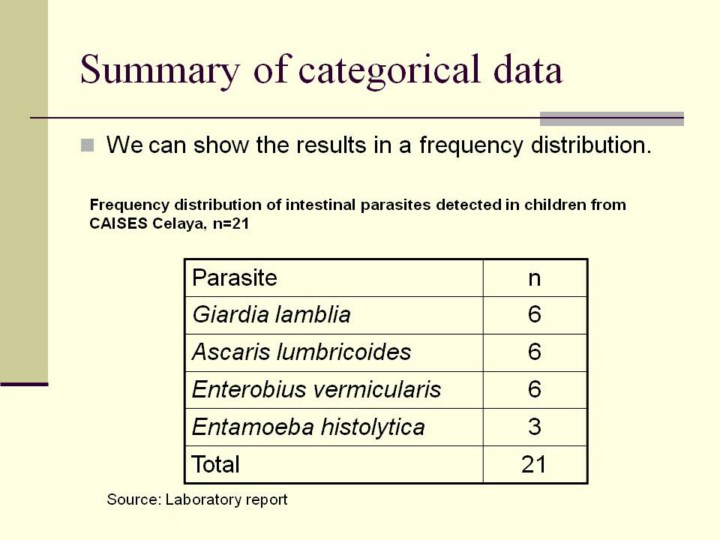 Summary of categorical data

We can show the results in a frequency distribution.

Frequency distribution of intestinal parasites detected in children from CAISES Celaya, n=21

| Parasite | n |
|---|---|
| Giardia lamblia | 6 |
| Ascaris lumbricoides | 6 |
| Enterobius vermicularis | 6 |
| Entamoeba histolytica | 3 |
| Total | 21 |

Source: Laboratory report